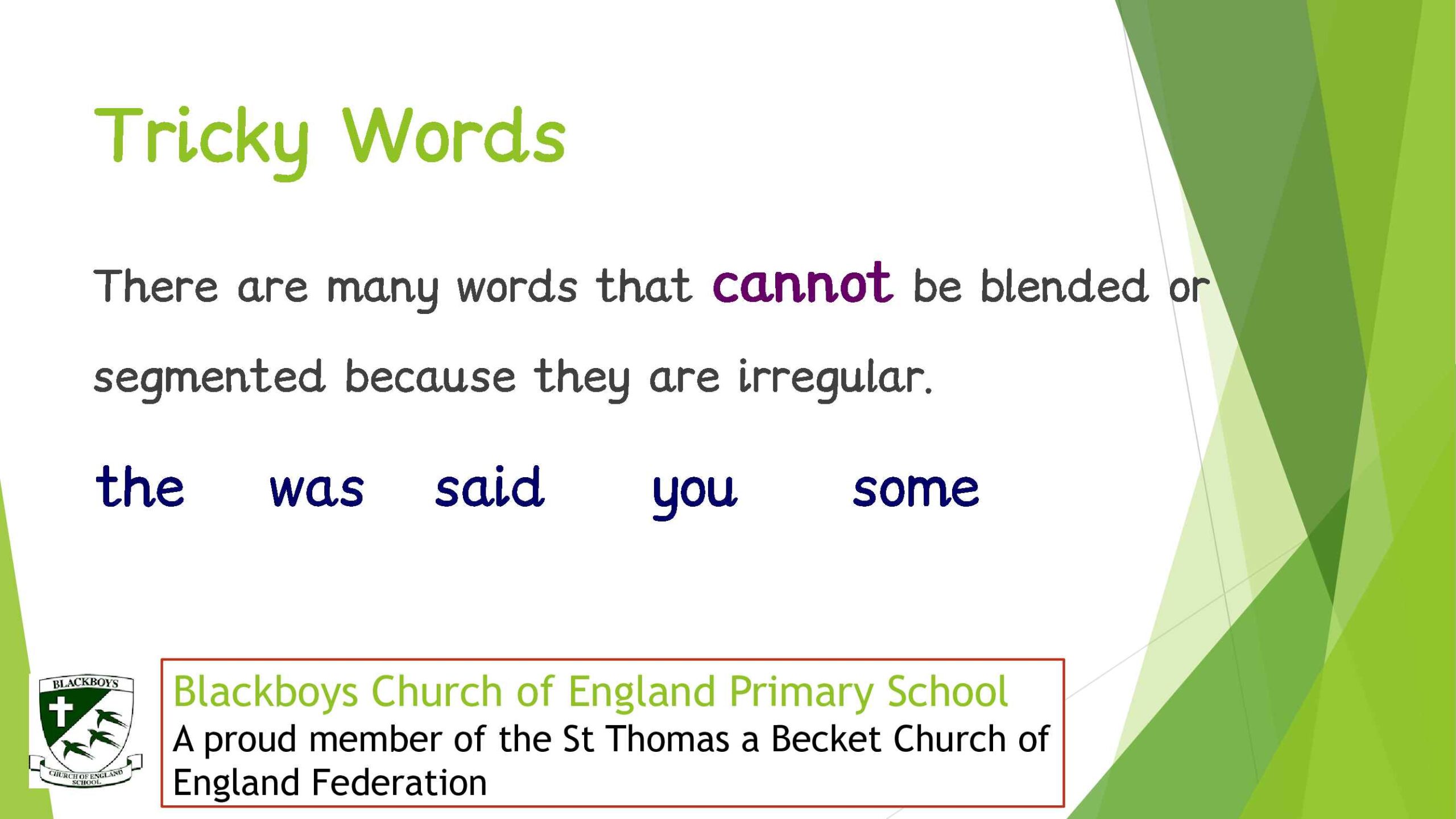 Tricky Words

There are many words that cannot be blended or segmented because they are irregular.

the was said you some

BLACKBOYS
CHURCH OF ENGLAND SCHOOL

Blackboys Church of England Primary School
A proud member of the St Thomas a Becket Church of England Federation